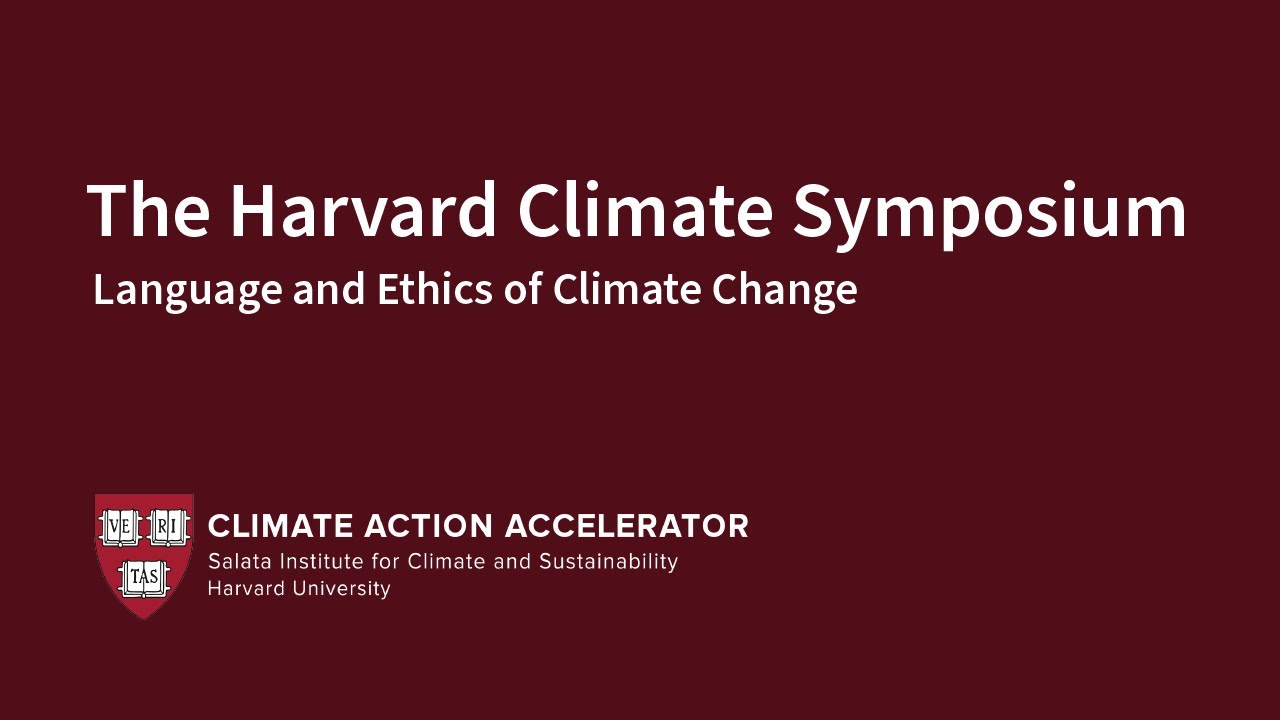 The Harvard Climate Symposium

Language and Ethics of Climate Change

VE RI TAS

CLIMATE ACTION ACCELERATOR

Salata Institute for Climate and Sustainability
Harvard University